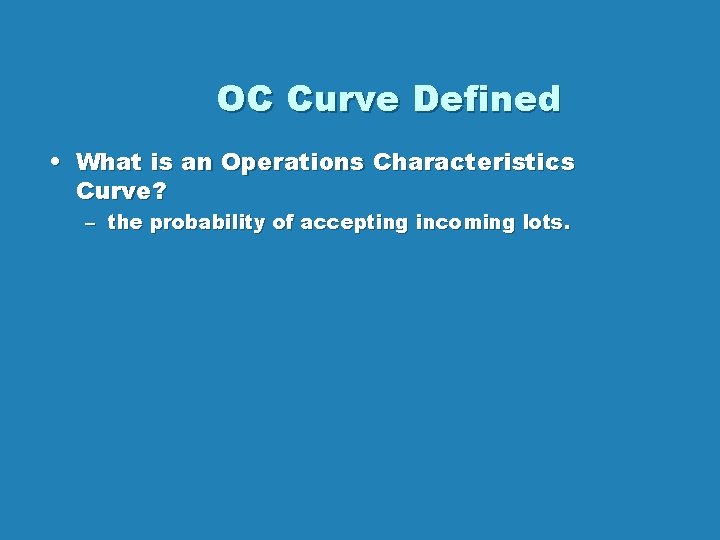 OC Curve Defined

• What is an Operations Characteristics Curve?
– the probability of accepting incoming lots.